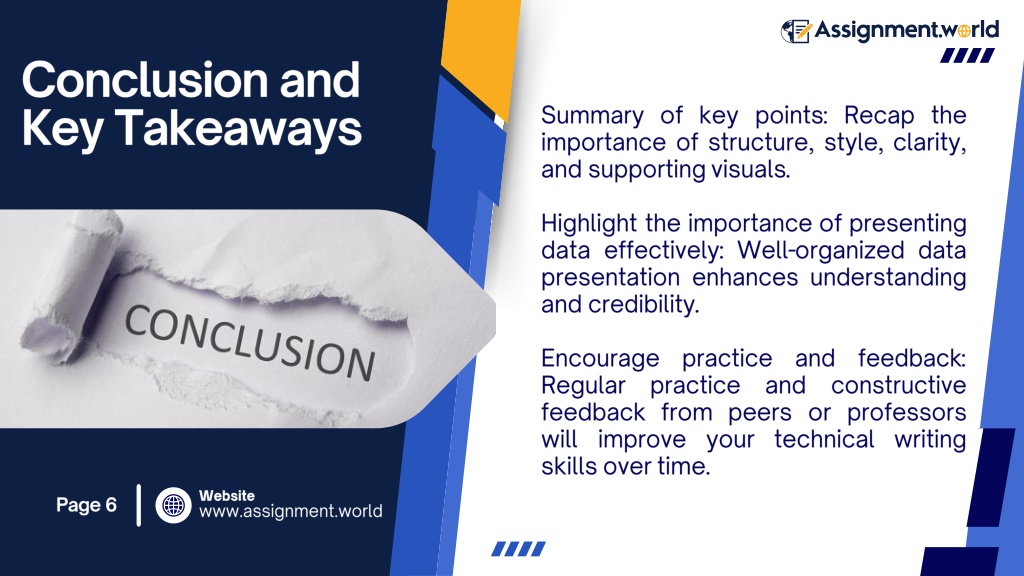 Assignment.world

Conclusion and Key Takeaways

CONCLUSION

Summary of key points: Recap the importance of structure, style, clarity, and supporting visuals.

Highlight the importance of presenting data effectively: Well-organized data presentation enhances understanding and credibility.

Encourage practice and feedback: Regular practice and constructive feedback from peers or professors will improve your technical writing skills over time.

Page 6

Website
www.assignment.world